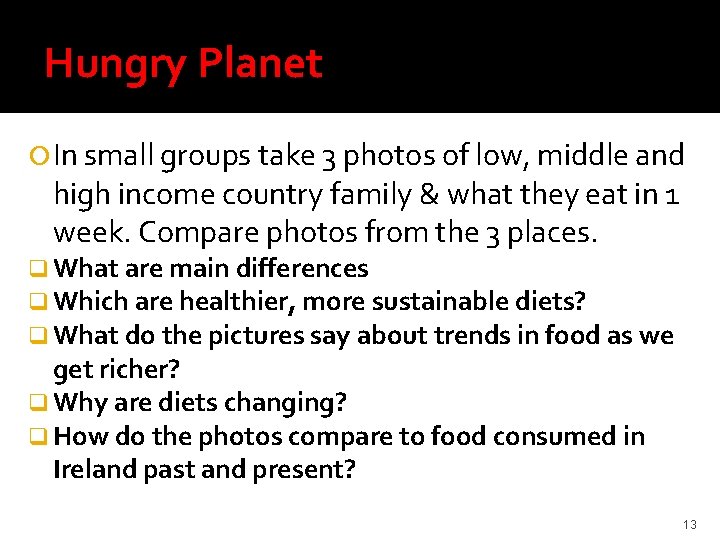 Hungry Planet

In small groups take 3 photos of low, middle and high income country family & what they eat in 1 week. Compare photos from the 3 places.

What are main differences

Which are healthier, more sustainable diets?

What do the pictures say about trends in food as we get richer?

Why are diets changing?

How do the photos compare to food consumed in Ireland past and present?

13